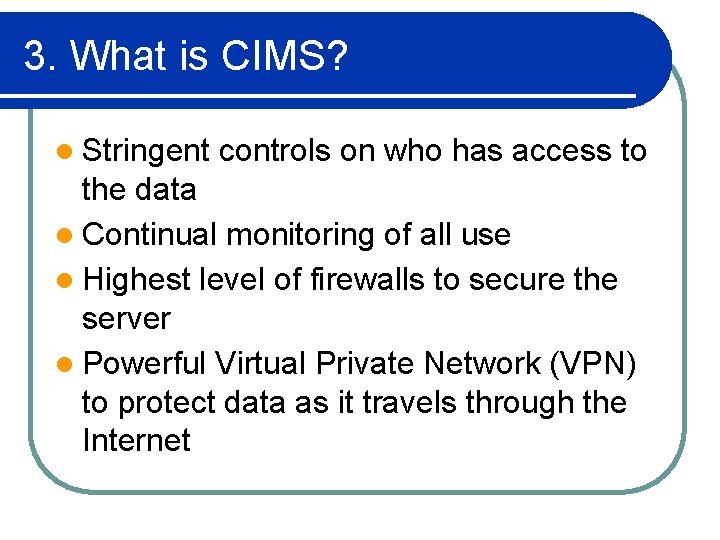 3. What is CIMS?

- Stringent controls on who has access to the data
- Continual monitoring of all use
- Highest level of firewalls to secure the server
- Powerful Virtual Private Network (VPN) to protect data as it travels through the Internet